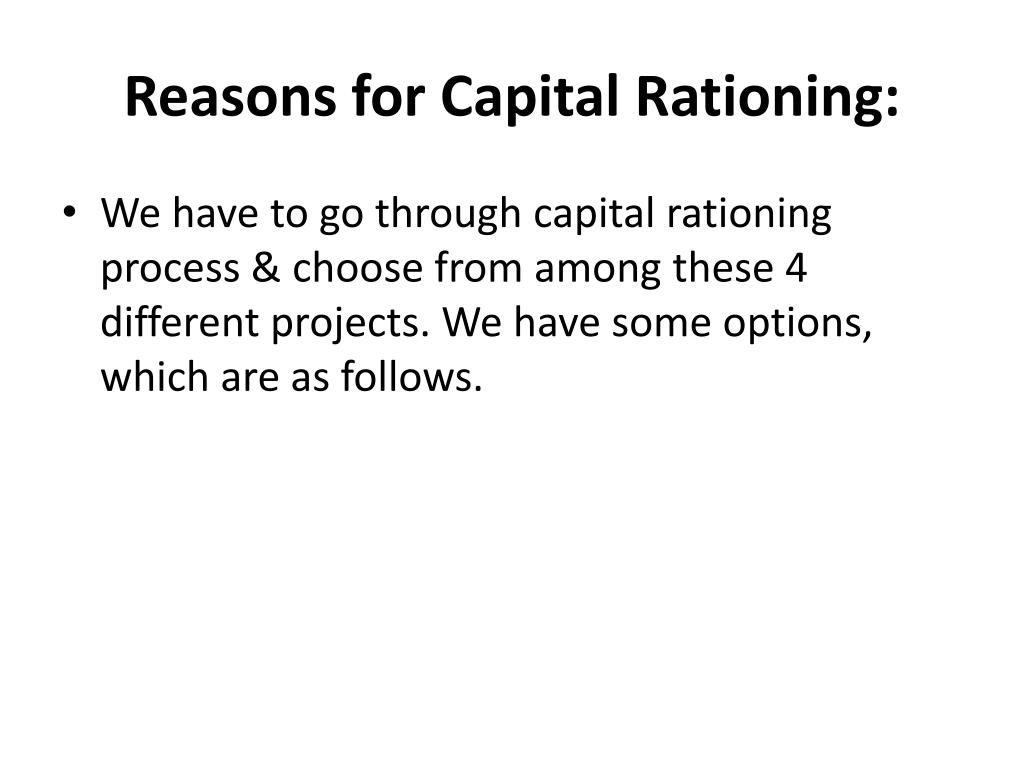 Reasons for Capital Rationing:

• We have to go through capital rationing process & choose from among these 4 different projects. We have some options, which are as follows.